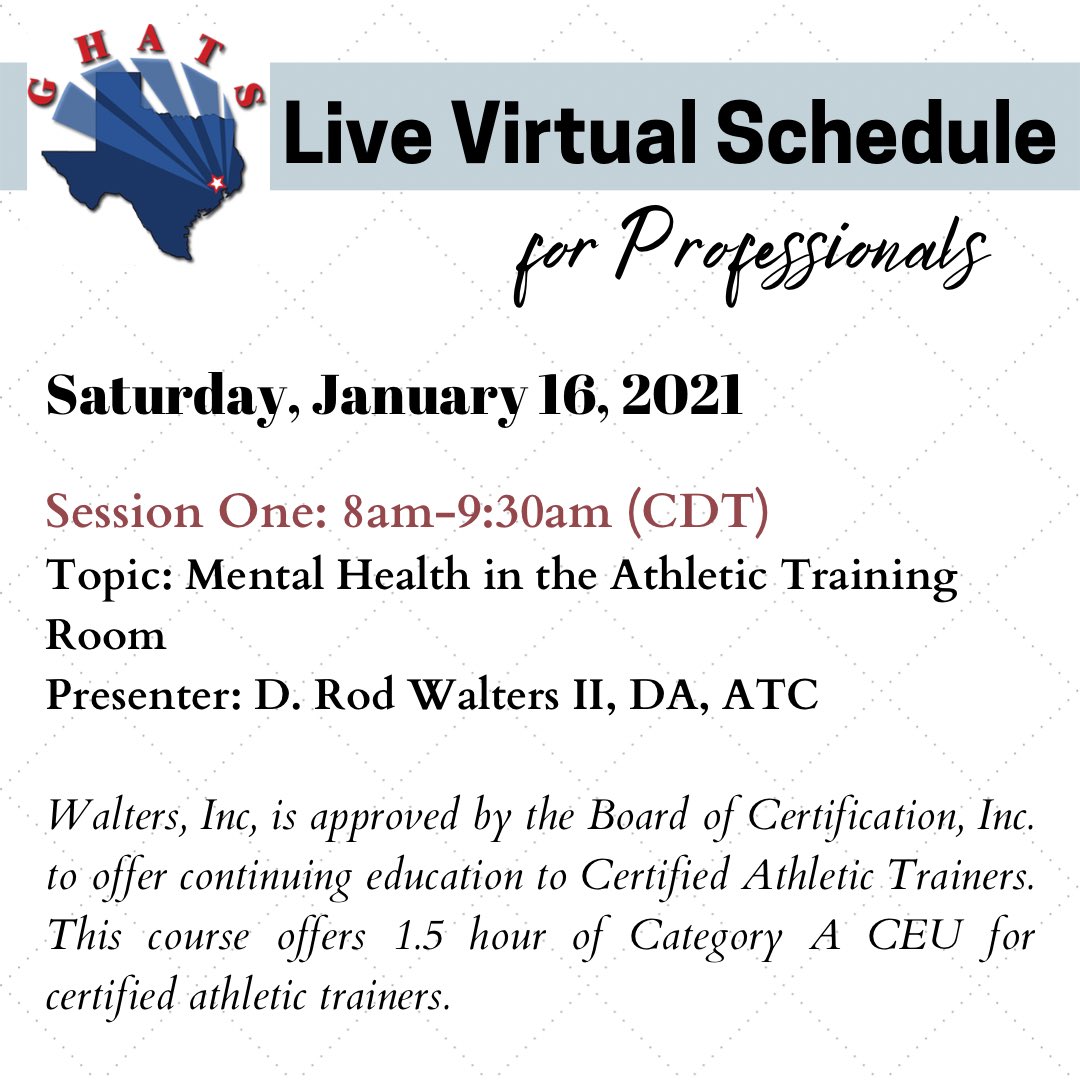 GHATS

Live Virtual Schedule

for Professionals

Saturday, January 16, 2021

Session One: 8am-9:30am (CDT)
Topic: Mental Health in the Athletic Training Room
Presenter: D. Rod Walters II, DA, ATC

Walters, Inc, is approved by the Board of Certification, Inc. to offer continuing education to Certified Athletic Trainers. This course offers 1.5 hour of Category A CEU for certified athletic trainers.